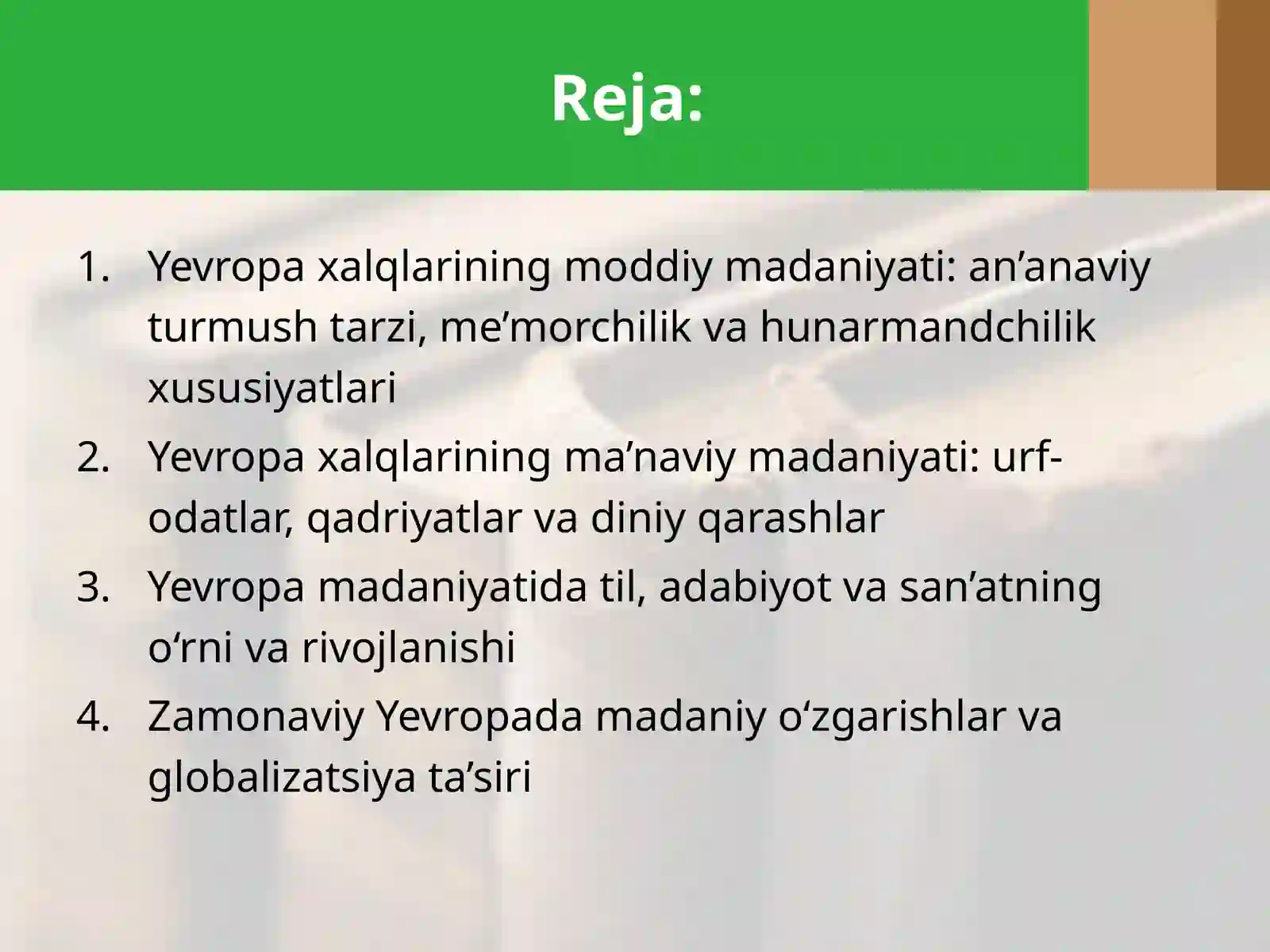 Reja:

1. Yevropa xalqlarining moddiy madaniyati: an’anaviy turmush tarzi, me’morchilik va hunarmandchilik xususiyatlari
2. Yevropa xalqlarining ma’naviy madaniyati: urf-odatlar, qadriyatlar va diniy qarashlar
3. Yevropa madaniyatida til, adabiyot va san’atning o‘rni va rivojlanishi
4. Zamonaviy Yevropada madaniy o‘zgarishlar va globalizatsiya ta’siri